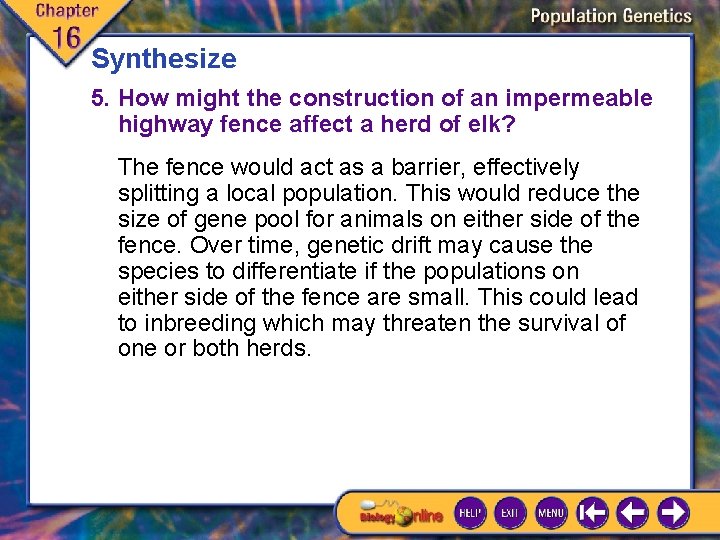 Chapter 16

Population Genetics

Synthesize

5. How might the construction of an impermeable highway fence affect a herd of elk?

The fence would act as a barrier, effectively splitting a local population. This would reduce the size of gene pool for animals on either side of the fence. Over time, genetic drift may cause the species to differentiate if the populations on either side of the fence are small. This could lead to inbreeding which may threaten the survival of one or both herds.

Biology Online HELP EXIT MENU